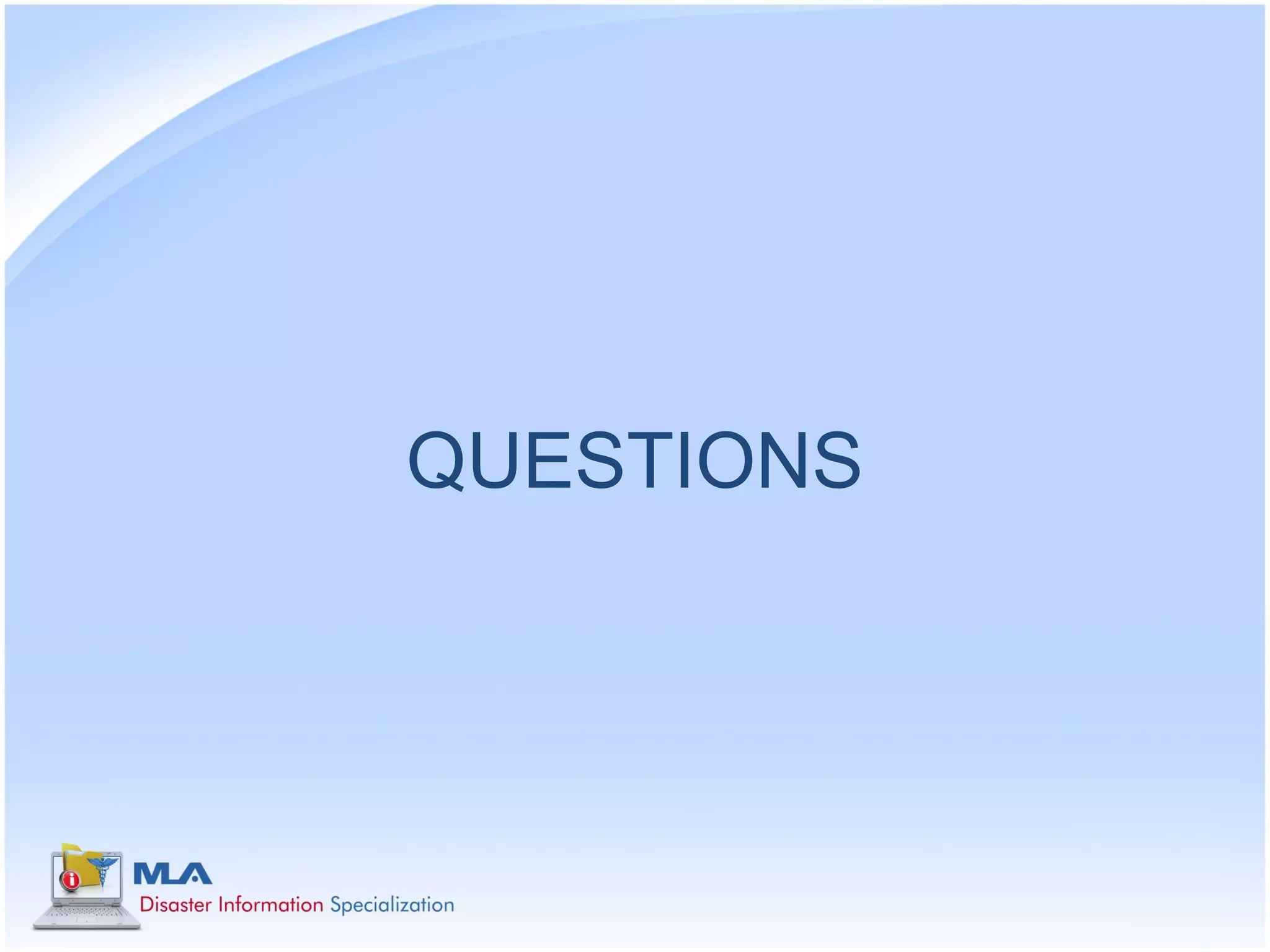 QUESTIONS

MLA
Disaster Information Specialization